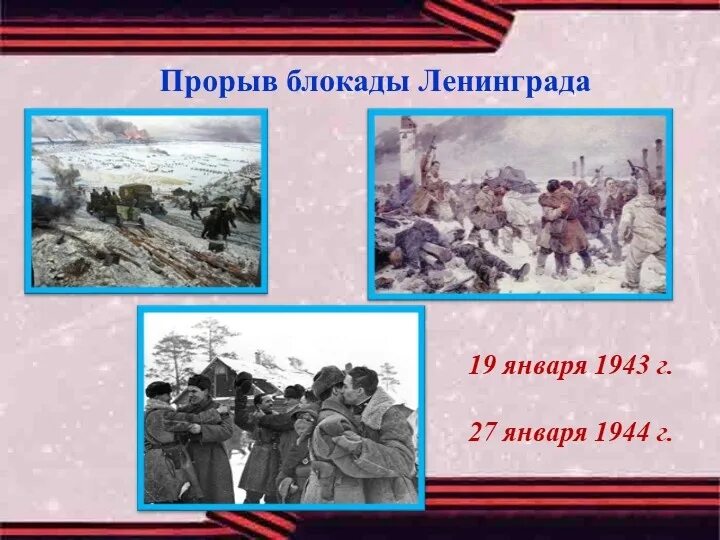 Прорыв блокады Ленинграда

19 января 1943 г.

27 января 1944 г.